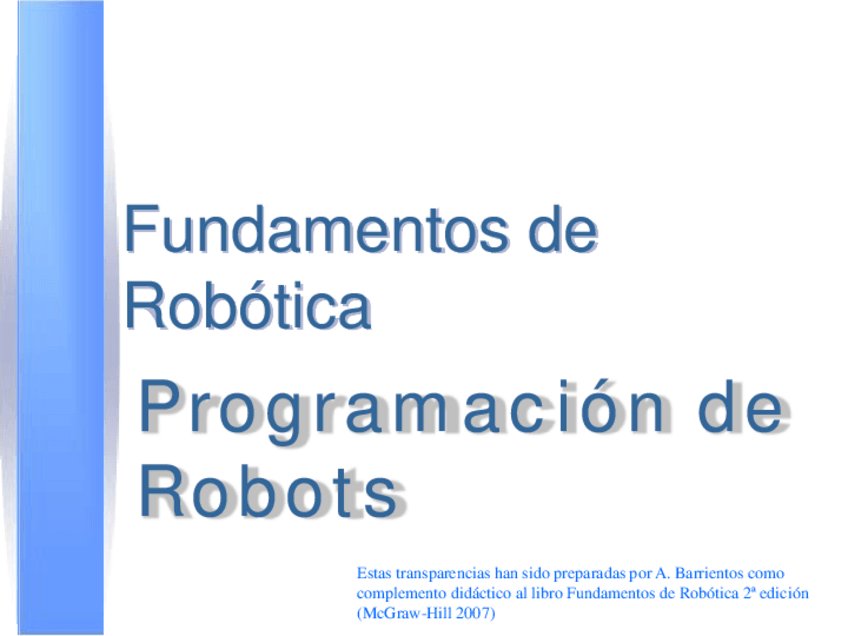 Fundamentos de Robótica

Programación de Robots

Estas transparencias han sido preparadas por A. Barrientos como complemento didáctico al libro Fundamentos de Robótica 2ª edición (McGraw-Hill 2007)